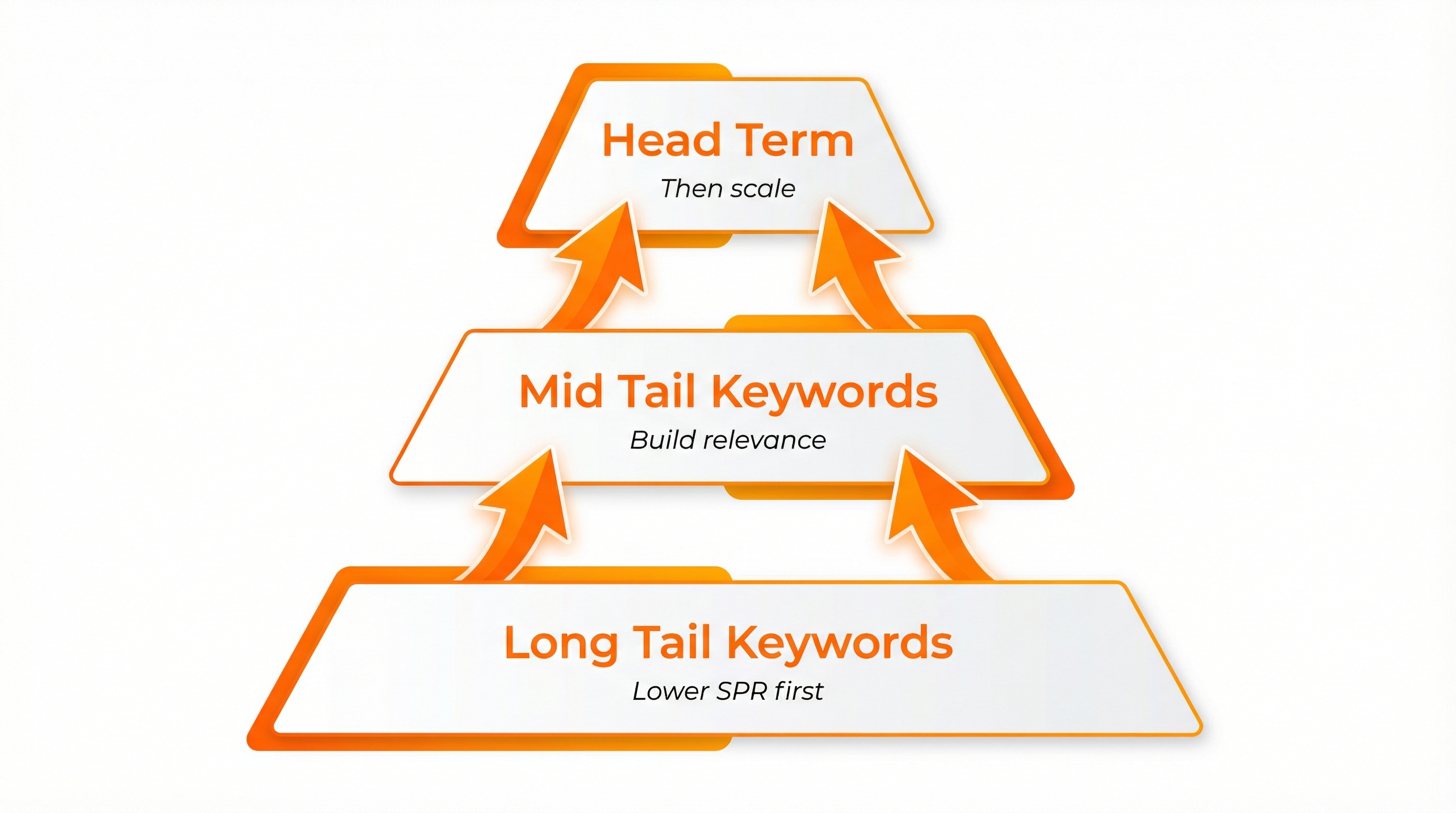 Head Term
Then scale

Mid Tail Keywords
Build relevance

Long Tail Keywords
Lower SPR first